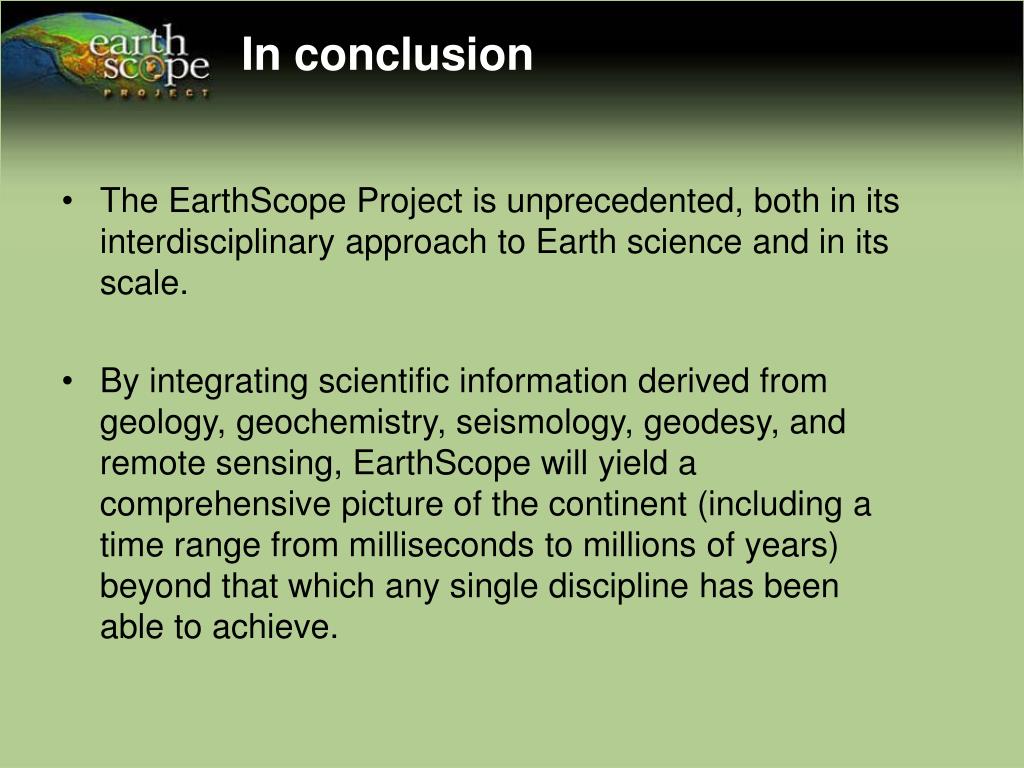 earth scope PROJECT

In conclusion

• The EarthScope Project is unprecedented, both in its interdisciplinary approach to Earth science and in its scale.

• By integrating scientific information derived from geology, geochemistry, seismology, geodesy, and remote sensing, EarthScope will yield a comprehensive picture of the continent (including a time range from milliseconds to millions of years) beyond that which any single discipline has been able to achieve.